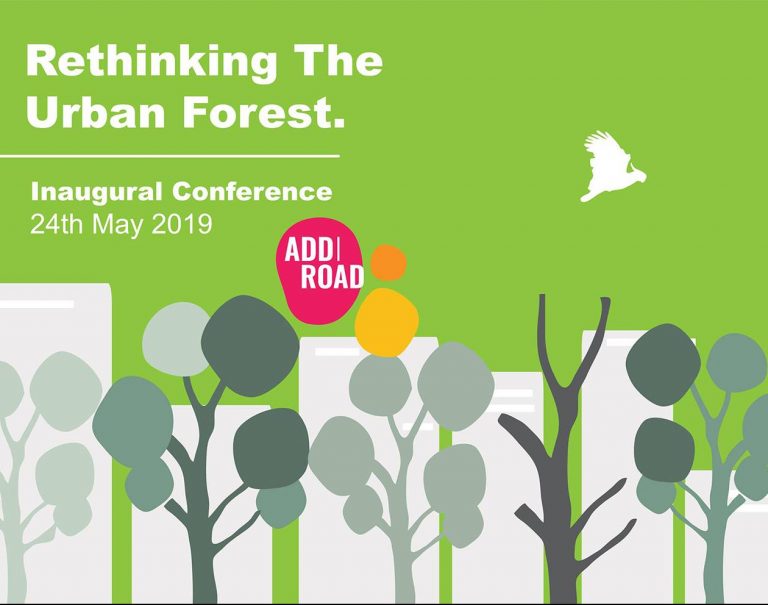 Rethinking The Urban Forest.

Inaugural Conference
24th May 2019

ADDI ROAD